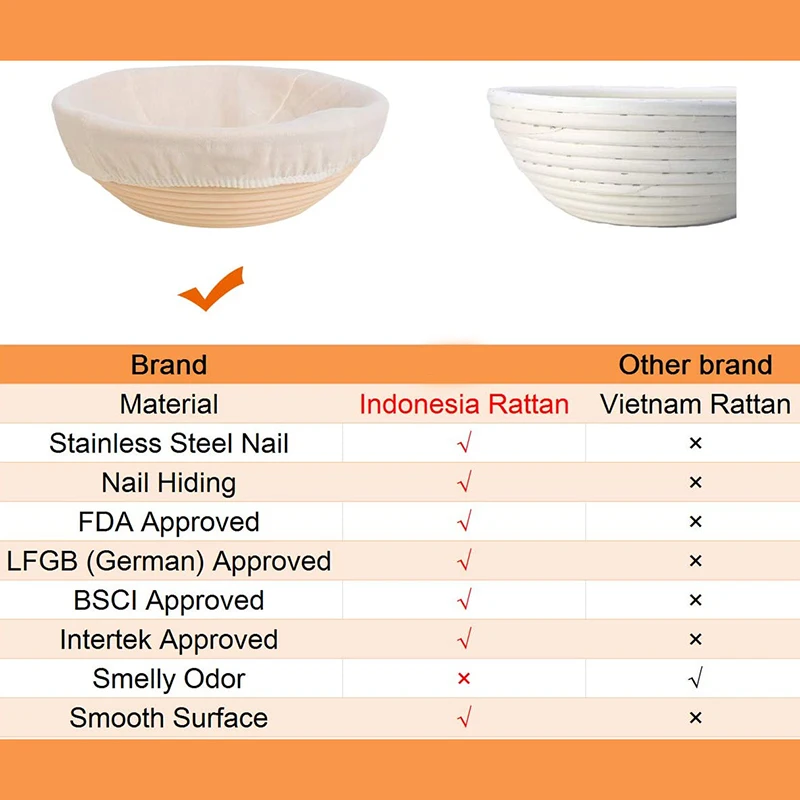 | Brand | | Other brand |
|---|---|---|
| Material | Indonesia Rattan | Vietnam Rattan |
| Stainless Steel Nail | √ | × |
| Nail Hiding | √ | × |
| FDA Approved | √ | × |
| LFGB (German) Approved | √ | × |
| BSCI Approved | √ | × |
| Intertek Approved | √ | × |
| Smelly Odor | × | √ |
| Smooth Surface | √ | × |